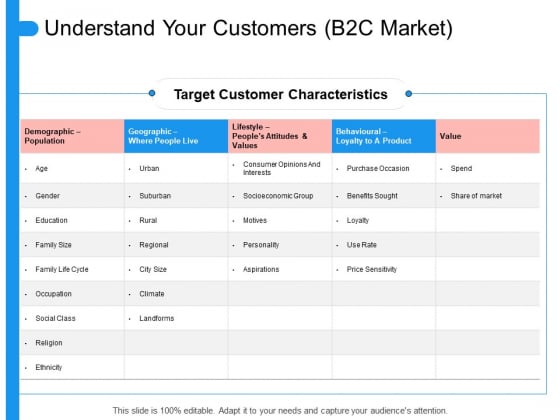 Understand Your Customers (B2C Market)

Target Customer Characteristics

| Demographic – Population | Geographic – Where People Live | Lifestyle – People's Attitudes & Values | Behavioural – Loyalty to A Product | Value |
|---|---|---|---|---|
| • Age | • Urban | • Consumer Opinions And Interests | • Purchase Occasion | • Spend |
| • Gender | • Suburban | • Socioeconomic Group | • Benefits Sought | • Share of market |
| • Education | • Rural | • Motives | • Loyalty | |
| • Family Size | • Regional | • Personality | • Use Rate | |
| • Family Life Cycle | • City Size | • Aspirations | • Price Sensitivity | |
| • Occupation | • Climate | | | |
| • Social Class | • Landforms | | | |
| • Religion | | | | |
| • Ethnicity | | | | |

This slide is 100% editable. Adapt it to your needs and capture your audience's attention.